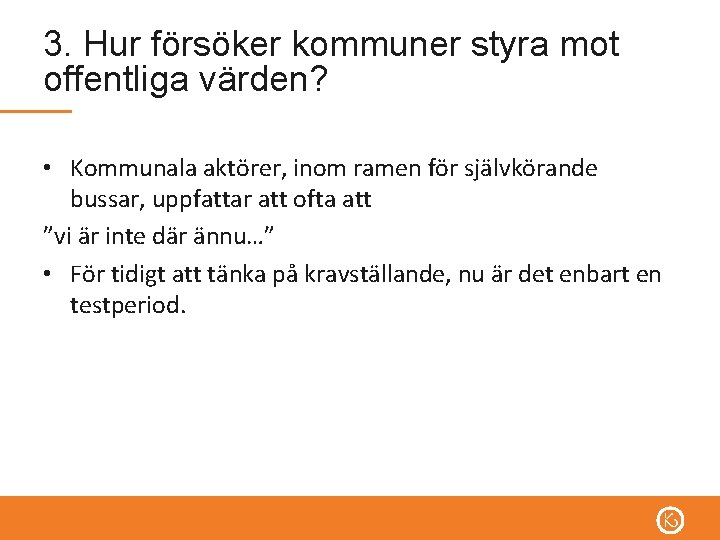 3. Hur försöker kommuner styra mot offentliga värden?

• Kommunala aktörer, inom ramen för självkörande bussar, uppfattar att ofta att

”vi är inte där ännu…”

• För tidigt att tänka på kravställande, nu är det enbart en testperiod.